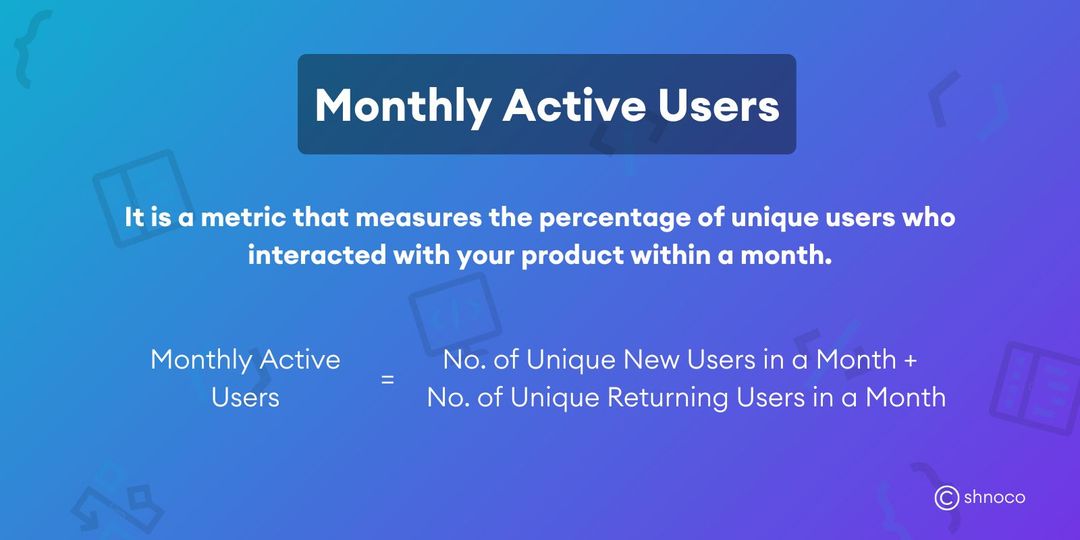 Monthly Active Users

It is a metric that measures the percentage of unique users who interacted with your product within a month.

Monthly Active Users = No. of Unique New Users in a Month + No. of Unique Returning Users in a Month

shnoco